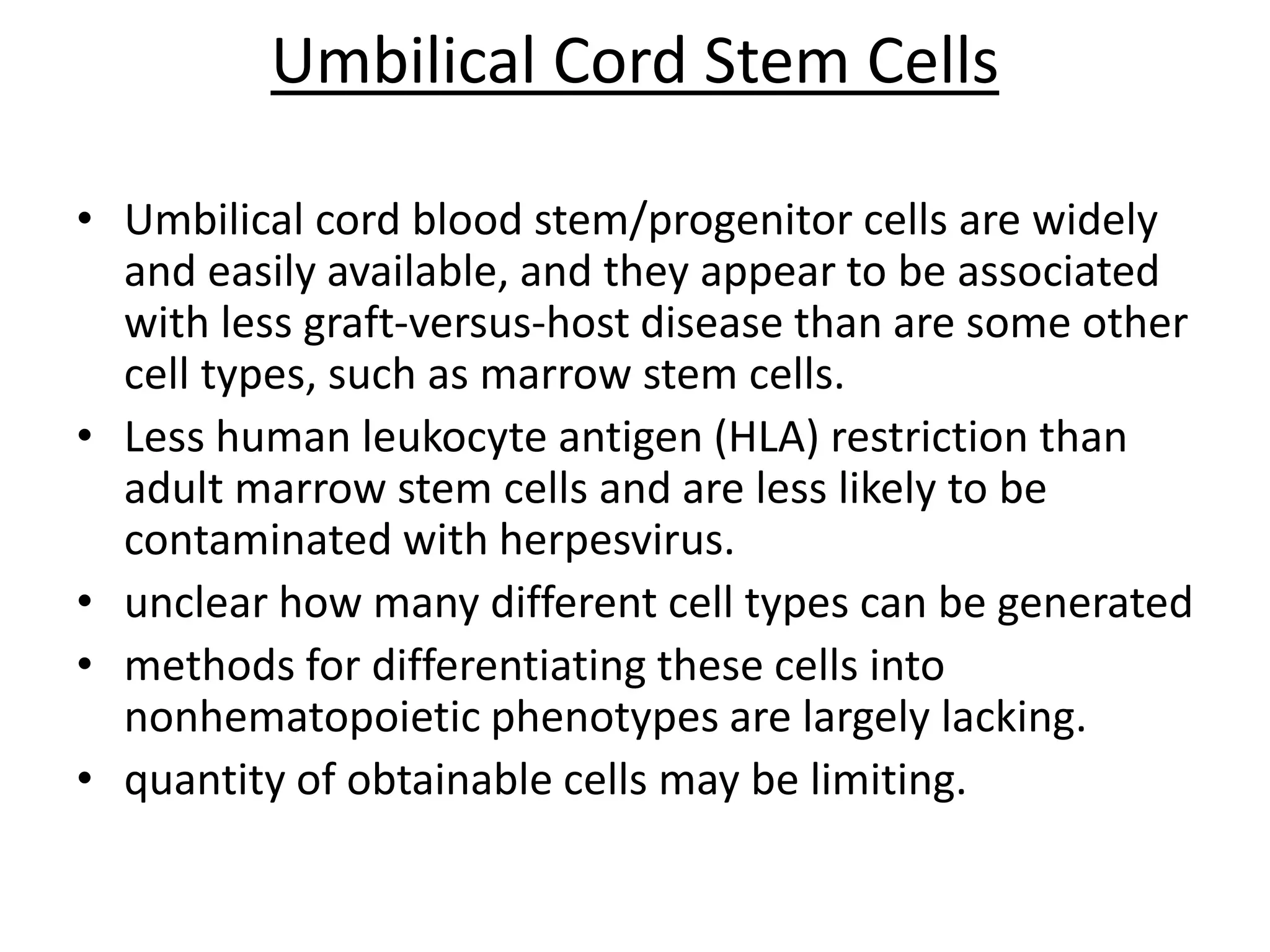 Umbilical Cord Stem Cells

• Umbilical cord blood stem/progenitor cells are widely and easily available, and they appear to be associated with less graft-versus-host disease than are some other cell types, such as marrow stem cells.
• Less human leukocyte antigen (HLA) restriction than adult marrow stem cells and are less likely to be contaminated with herpesvirus.
• unclear how many different cell types can be generated
• methods for differentiating these cells into nonhematopoietic phenotypes are largely lacking.
• quantity of obtainable cells may be limiting.